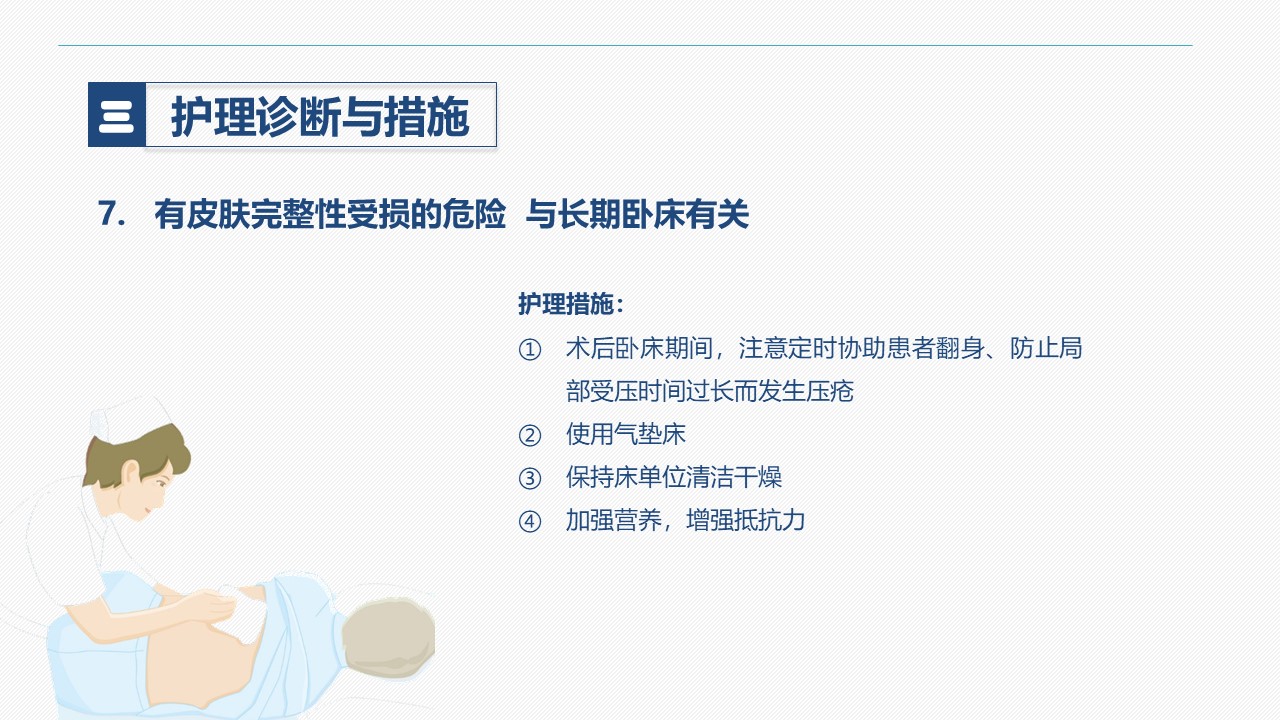 护理诊断与措施

7. 有皮肤完整性受损的危险 与长期卧床有关

护理措施：

① 术后卧床期间，注意定时协助患者翻身、防止局部受压时间过长而发生压疮

② 使用气垫床

③ 保持床单位清洁干燥

④ 加强营养，增强抵抗力